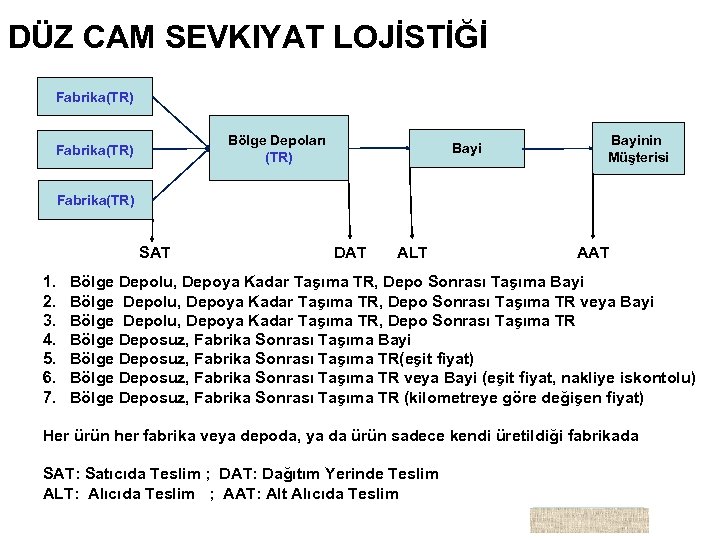 DÜZ CAM SEVKIYAT LOJİSTİĞİ

Fabrika(TR)

Fabrika(TR)

Fabrika(TR)

Bölge Depoları (TR)

Bayi

Bayinin Müşterisi

SAT

DAT

ALT

AAT

1. Bölge Depolu, Depoya Kadar Taşıma TR, Depo Sonrası Taşıma Bayi
2. Bölge Depolu, Depoya Kadar Taşıma TR, Depo Sonrası Taşıma TR veya Bayi
3. Bölge Depolu, Depoya Kadar Taşıma TR, Depo Sonrası Taşıma TR
4. Bölge Deposuz, Fabrika Sonrası Taşıma Bayi
5. Bölge Deposuz, Fabrika Sonrası Taşıma TR(eşit fiyat)
6. Bölge Deposuz, Fabrika Sonrası Taşıma TR veya Bayi (eşit fiyat, nakliye iskontolu)
7. Bölge Deposuz, Fabrika Sonrası Taşıma TR (kilometreye göre değişen fiyat)

Her ürün her fabrika veya depoda, ya da ürün sadece kendi üretildiği fabrikada

SAT: Satıcıda Teslim ; DAT: Dağıtım Yerinde Teslim
ALT: Alıcıda Teslim ; AAT: Alt Alıcıda Teslim